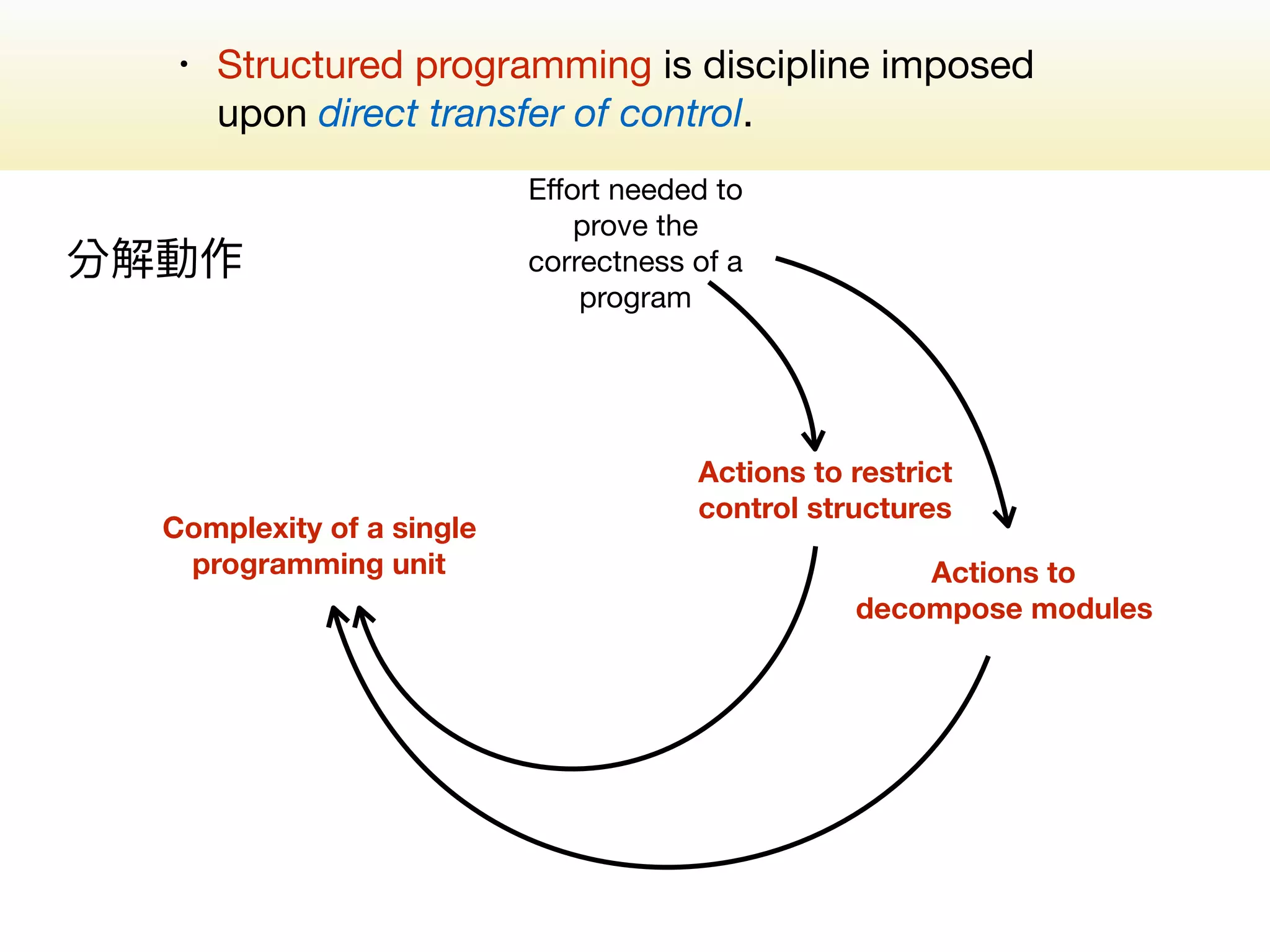 • Structured programming is discipline imposed upon direct transfer of control.

分解動作

Effort needed to prove the correctness of a program

Actions to restrict control structures

Complexity of a single programming unit

Actions to decompose modules